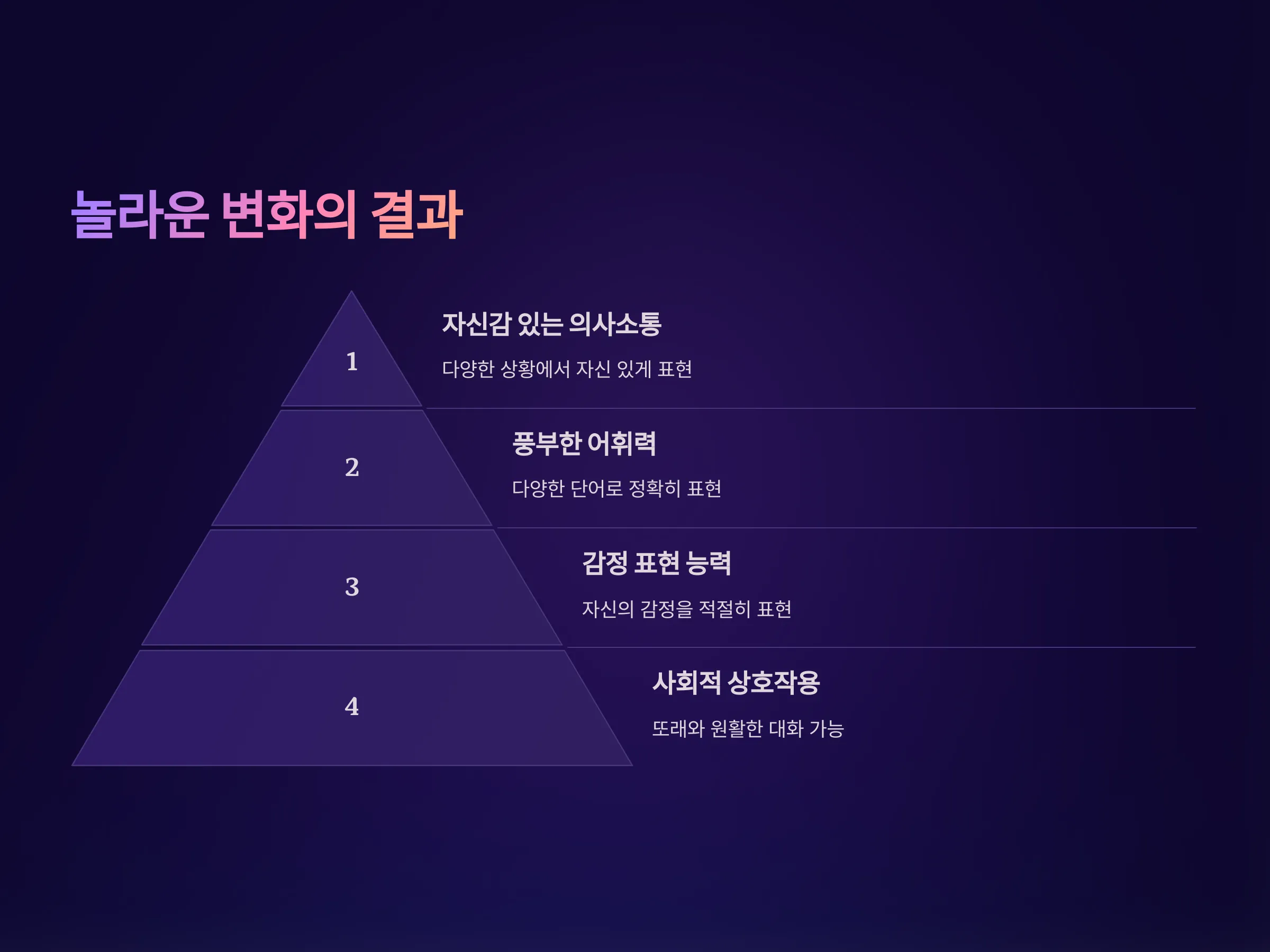 놀라운 변화의 결과

1

자신감 있는 의사소통

다양한 상황에서 자신 있게 표현

2

풍부한 어휘력

다양한 단어로 정확히 표현

3

감정 표현 능력

자신의 감정을 적절히 표현

4

사회적 상호작용

또래와 원활한 대화 가능